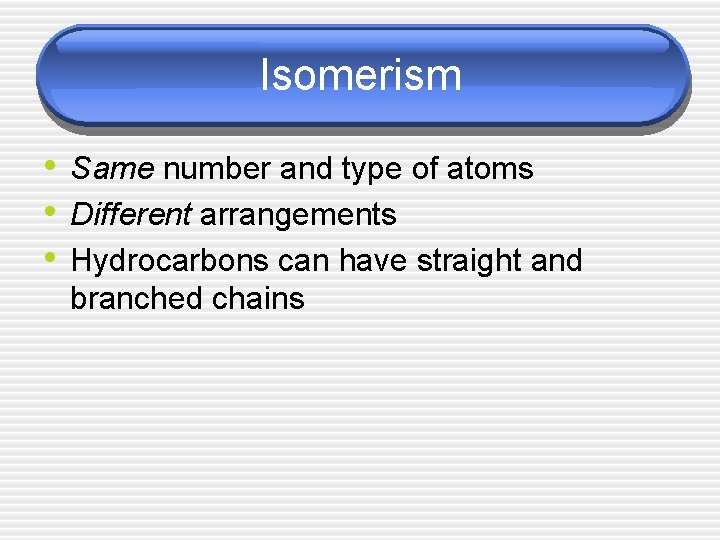 Isomerism

• Same number and type of atoms
• Different arrangements
• Hydrocarbons can have straight and branched chains